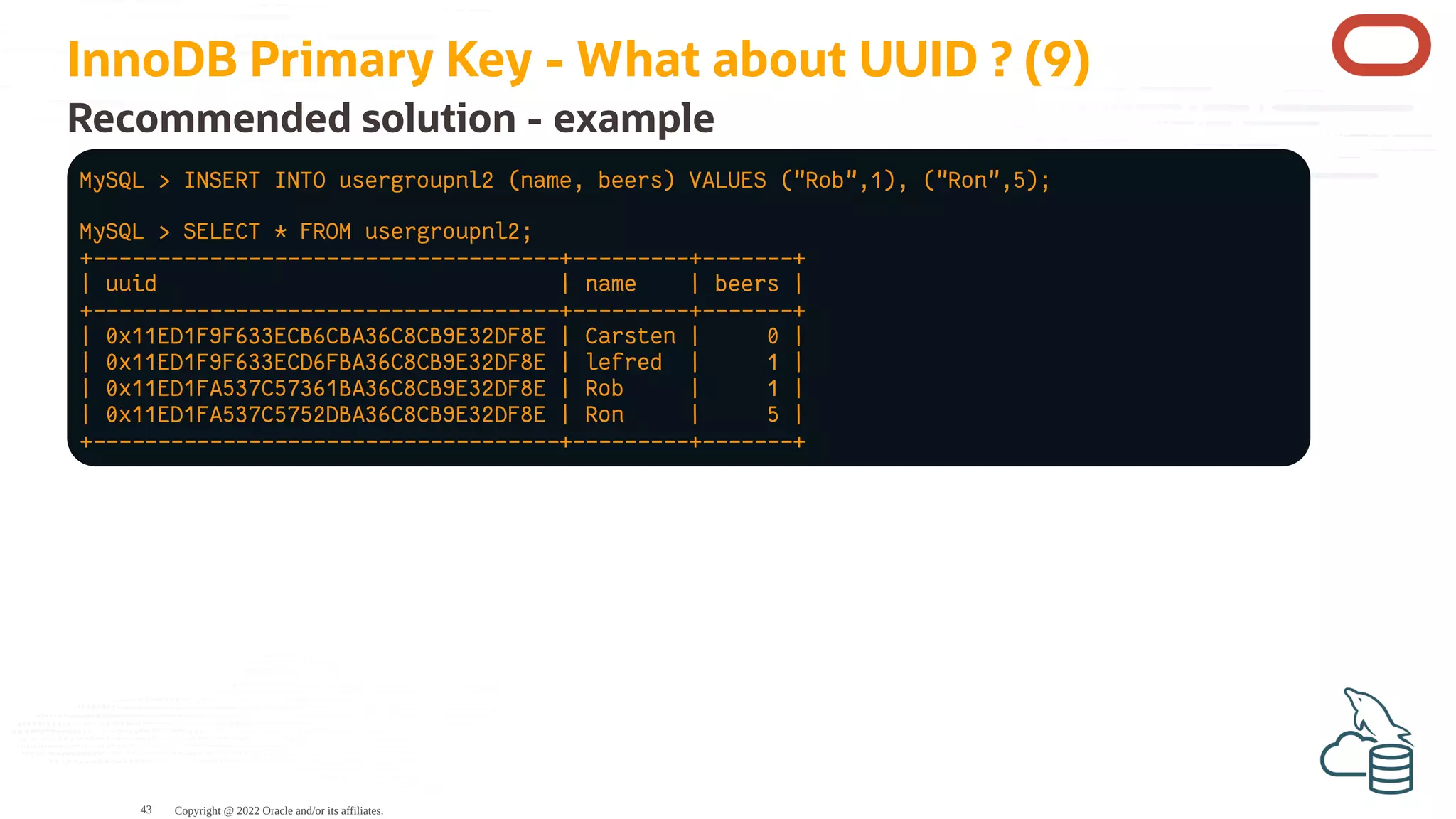 InnoDB Primary Key - What about UUID ? (9)

Recommended solution - example

MySQL > INSERT INTO usergroupnl2 (name, beers) VALUES ("Rob",1), ("Ron",5);

MySQL > SELECT * FROM usergroupnl2;

| uuid | name | beers |
|---|---|---|
| 0x11ED1F9F633ECB6CBA36C8CB9E32DF8E | Carsten | 0 |
| 0x11ED1F9F633ECD6FBA36C8CB9E32DF8E | lefred | 1 |
| 0x11ED1FA537C57361BA36C8CB9E32DF8E | Rob | 1 |
| 0x11ED1FA537C5752DBA36C8CB9E32DF8E | Ron | 5 |

43 Copyright @ 2022 Oracle and/or its affiliates.